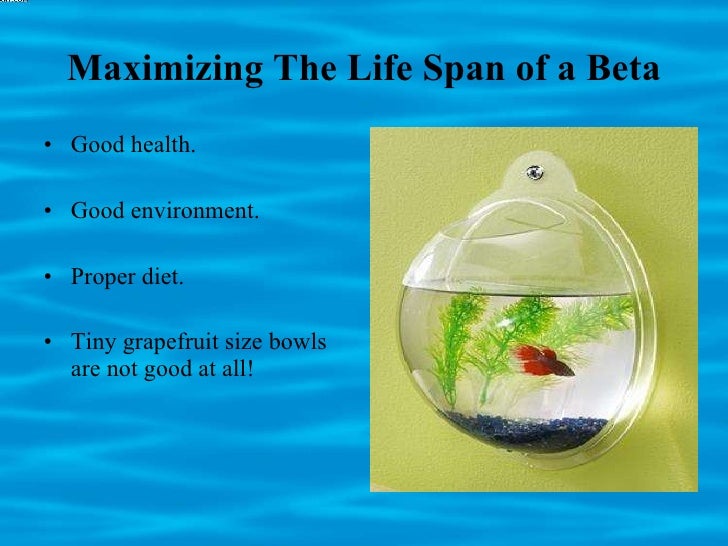 Maximizing The Life Span of a Beta

• Good health.

• Good environment.

• Proper diet.

• Tiny grapefruit size bowls are not good at all!